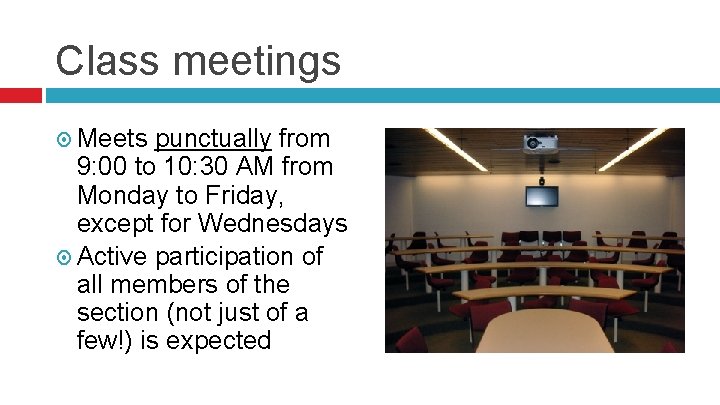 Class meetings

Meets punctually from 9:00 to 10:30 AM from Monday to Friday, except for Wednesdays

Active participation of all members of the section (not just of a few!) is expected